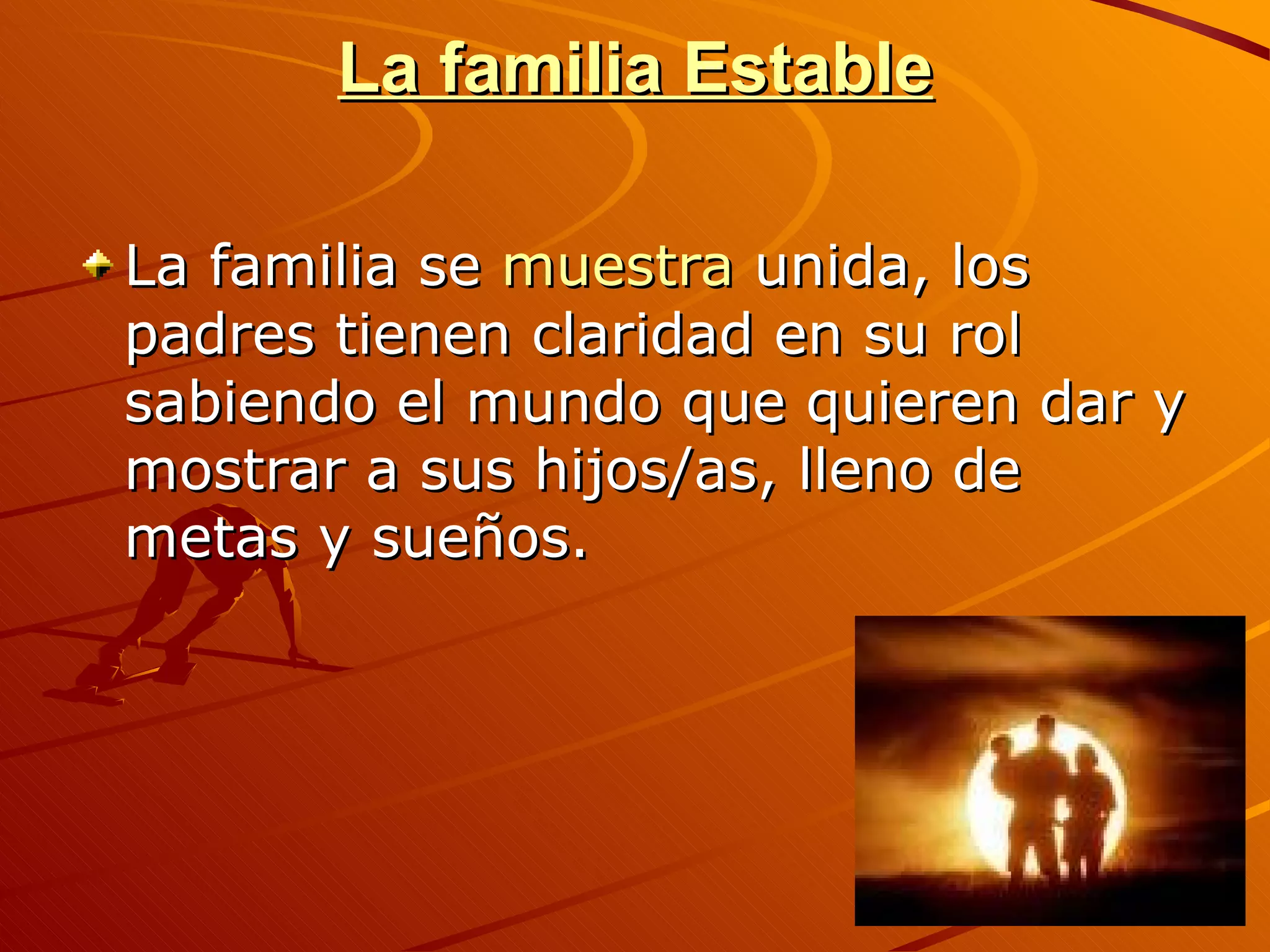 La familia Estable

La familia se muestra unida, los padres tienen claridad en su rol sabiendo el mundo que quieren dar y mostrar a sus hijos/as, lleno de metas y sueños.